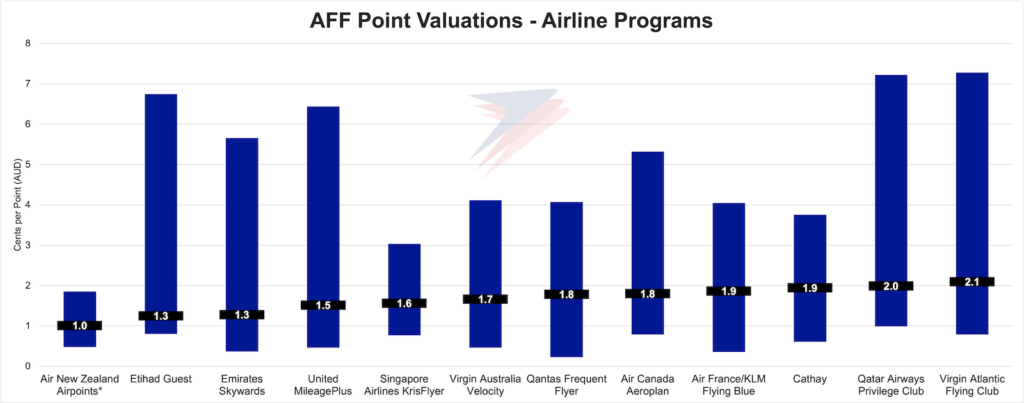 AFF Point Valuations - Airline Programs

Cents per Point (AUD)

8
7
6
5
4
3
2
1
0

1.0
1.3
1.3
1.5
1.6
1.7
1.8
1.8
1.9
1.9
2.0
2.1

Air New Zealand Airpoints*
Etihad Guest
Emirates Skywards
United MileagePlus
Singapore Airlines KrisFlyer
Virgin Australia Velocity
Qantas Frequent Flyer
Air Canada Aeroplan
Air France/KLM Flying Blue
Cathay
Qatar Airways Privilege Club
Virgin Atlantic Flying Club